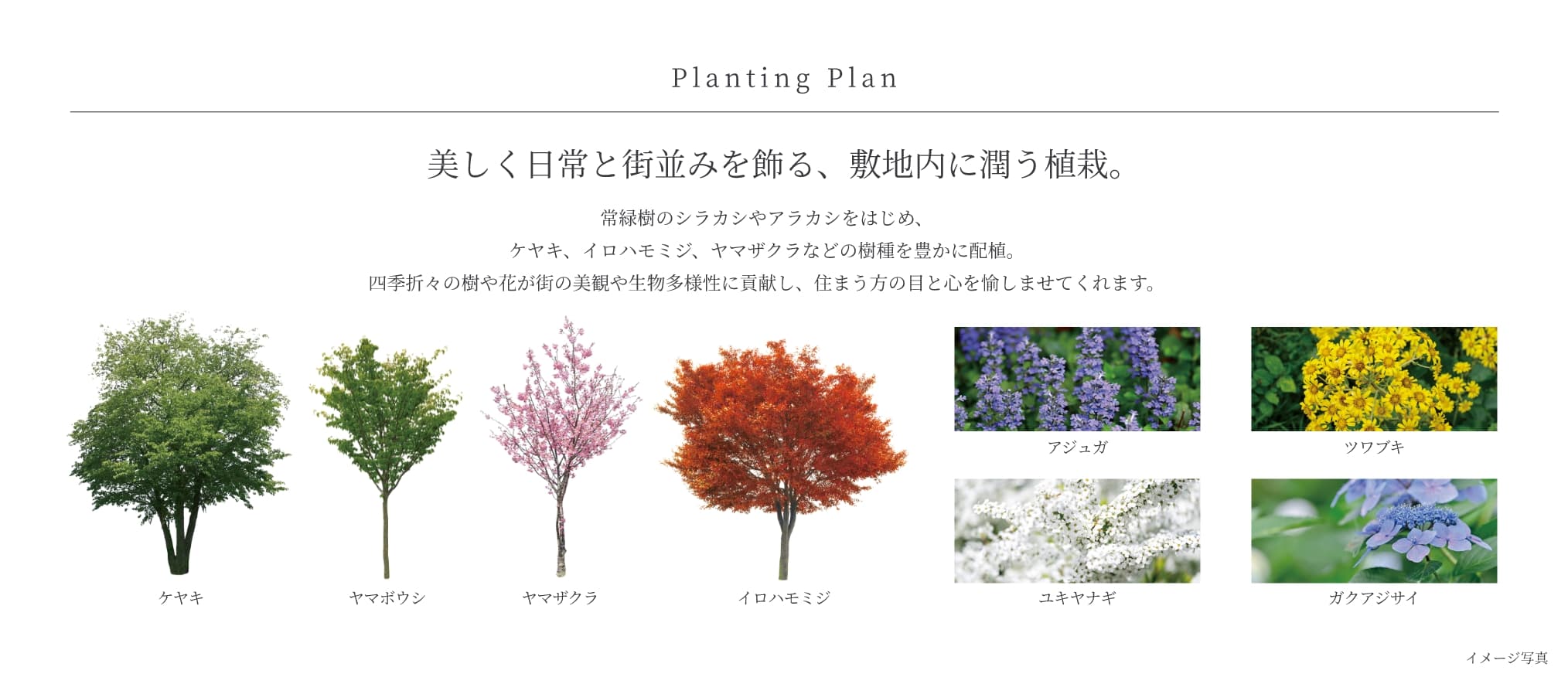 Planting Plan

美しく日常と街並みを飾る、敷地内に潤う植栽。

常緑樹のシラカシやアラカシをはじめ、
ケヤキ、イロハモミジ、ヤマザクラなどの樹種を豊かに配植。
四季折々の樹や花が街の美観や生物多様性に貢献し、住まう方の目と心を愉しませてくれます。

ケヤキ

ヤマボウシ

ヤマザクラ

イロハモミジ

アジュガ

ツワブキ

ユキヤナギ

ガクアジサイ

イメージ写真